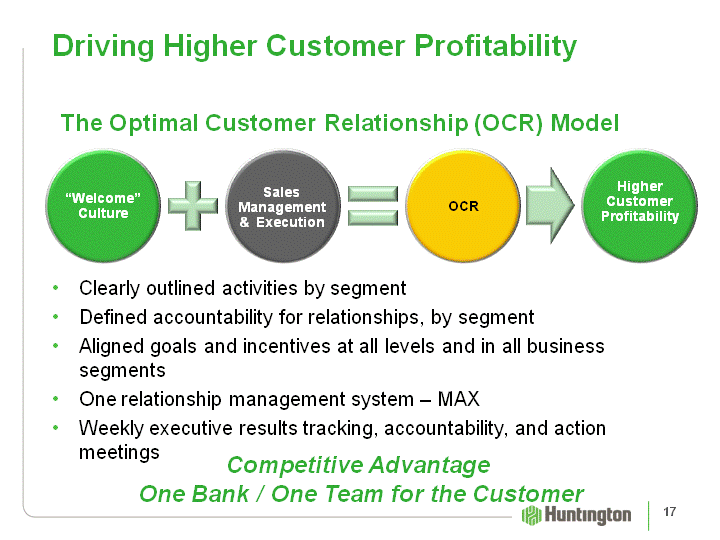 Driving Higher Customer Profitability

The Optimal Customer Relationship (OCR) Model

"Welcome" Culture

Sales Management & Execution

OCR

Higher Customer Profitability

• Clearly outlined activities by segment
• Defined accountability for relationships, by segment
• Aligned goals and incentives at all levels and in all business segments
• One relationship management system – MAX
• Weekly executive results tracking, accountability, and action meetings

Competitive Advantage
One Bank / One Team for the Customer

Huntington

17